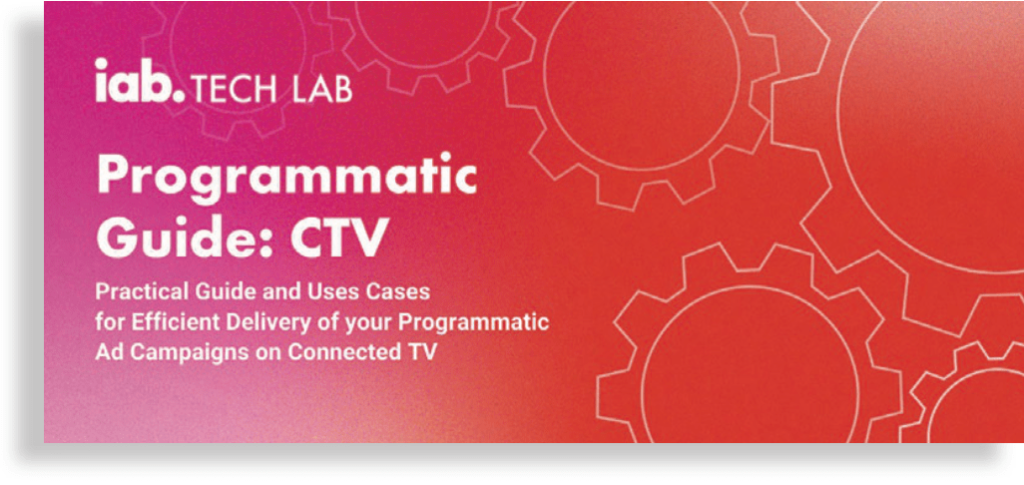 iab. TECH LAB

Programmatic Guide: CTV

Practical Guide and Uses Cases for Efficient Delivery of your Programmatic Ad Campaigns on Connected TV